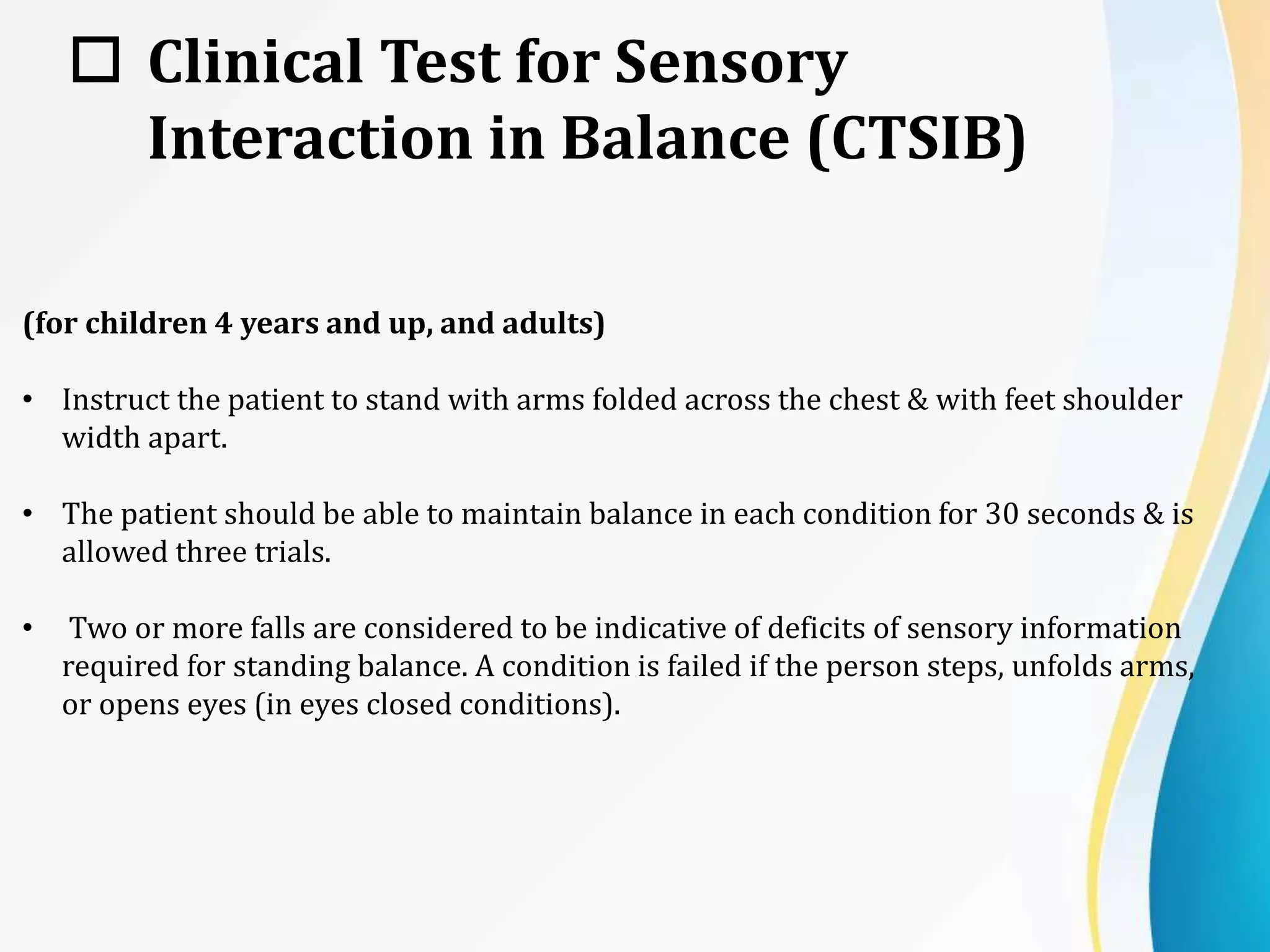 ☐ Clinical Test for Sensory Interaction in Balance (CTSIB)

(for children 4 years and up, and adults)

• Instruct the patient to stand with arms folded across the chest & with feet shoulder width apart.

• The patient should be able to maintain balance in each condition for 30 seconds & is allowed three trials.

• Two or more falls are considered to be indicative of deficits of sensory information required for standing balance. A condition is failed if the person steps, unfolds arms, or opens eyes (in eyes closed conditions).